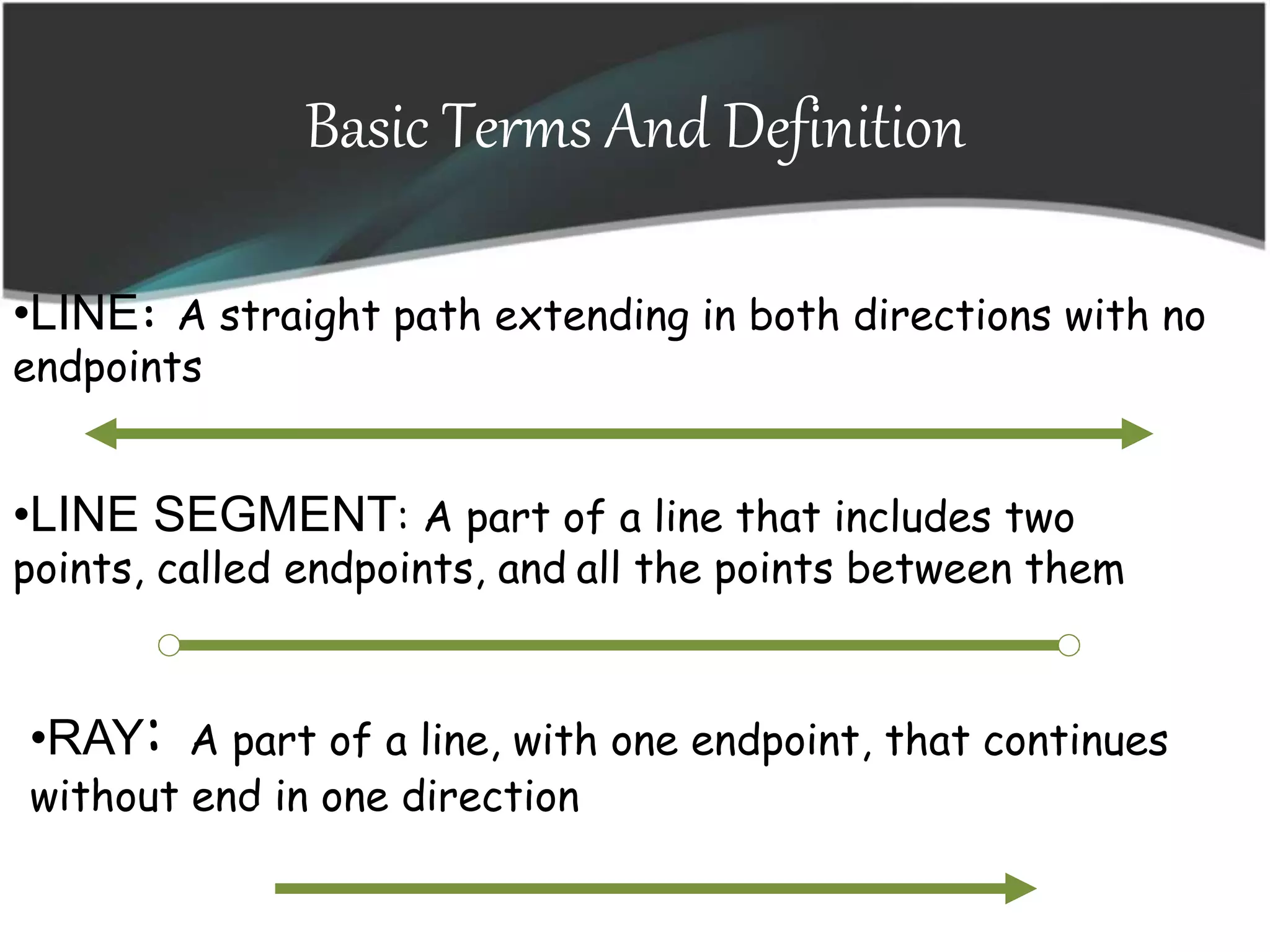 Basic Terms And Definition

•LINE: A straight path extending in both directions with no endpoints

•LINE SEGMENT: A part of a line that includes two points, called endpoints, and all the points between them

•RAY: A part of a line, with one endpoint, that continues without end in one direction